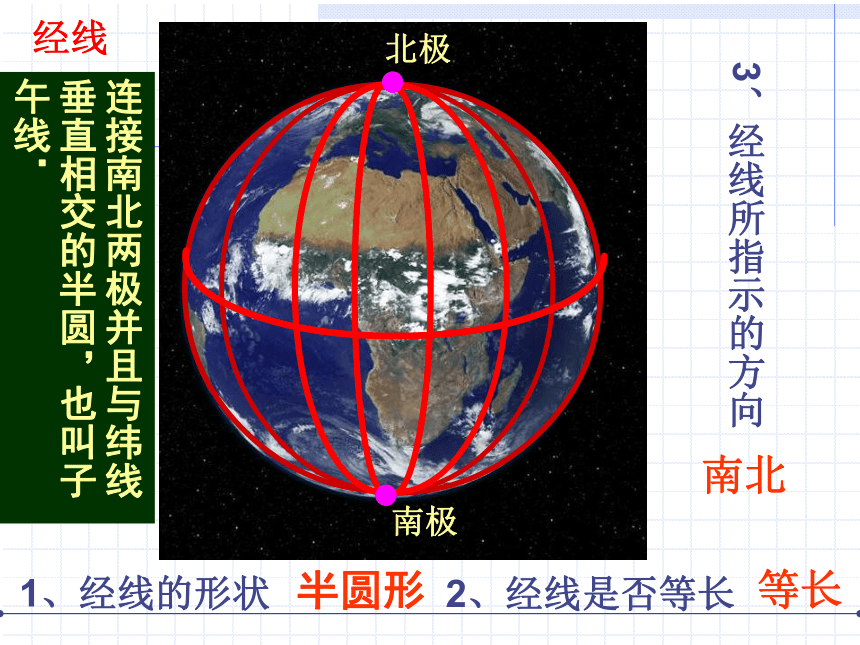 经线

连接南北两极并且与纬线垂直相交的半圆，也叫子午线.

北极

南极

3、经线所指示的方向

南北

1、经线的形状 半圆形 2、经线是否等长 等长